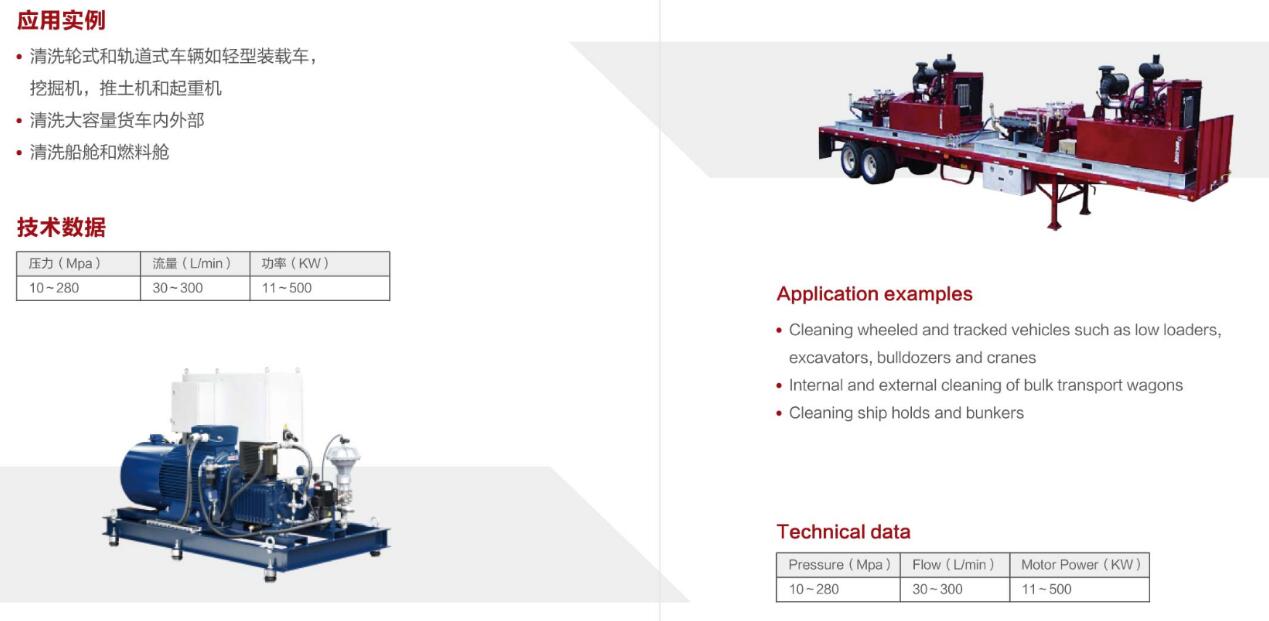 应用实例

• 清洗轮式和轨道式车辆如轻型装载车，挖掘机，推土机和起重机
• 清洗大容量货车内外部
• 清洗船舱和燃料舱

技术数据

| 压力（Mpa） | 流量（L/min） | 功率（KW） |
|---|---|---|
| 10~280 | 30~300 | 11~500 |

Application examples

• Cleaning wheeled and tracked vehicles such as low loaders, excavators, bulldozers and cranes
• Internal and external cleaning of bulk transport wagons
• Cleaning ship holds and bunkers

Technical data

| Pressure（Mpa） | Flow（L/min） | Motor Power（KW） |
|---|---|---|
| 10~280 | 30~300 | 11~500 |